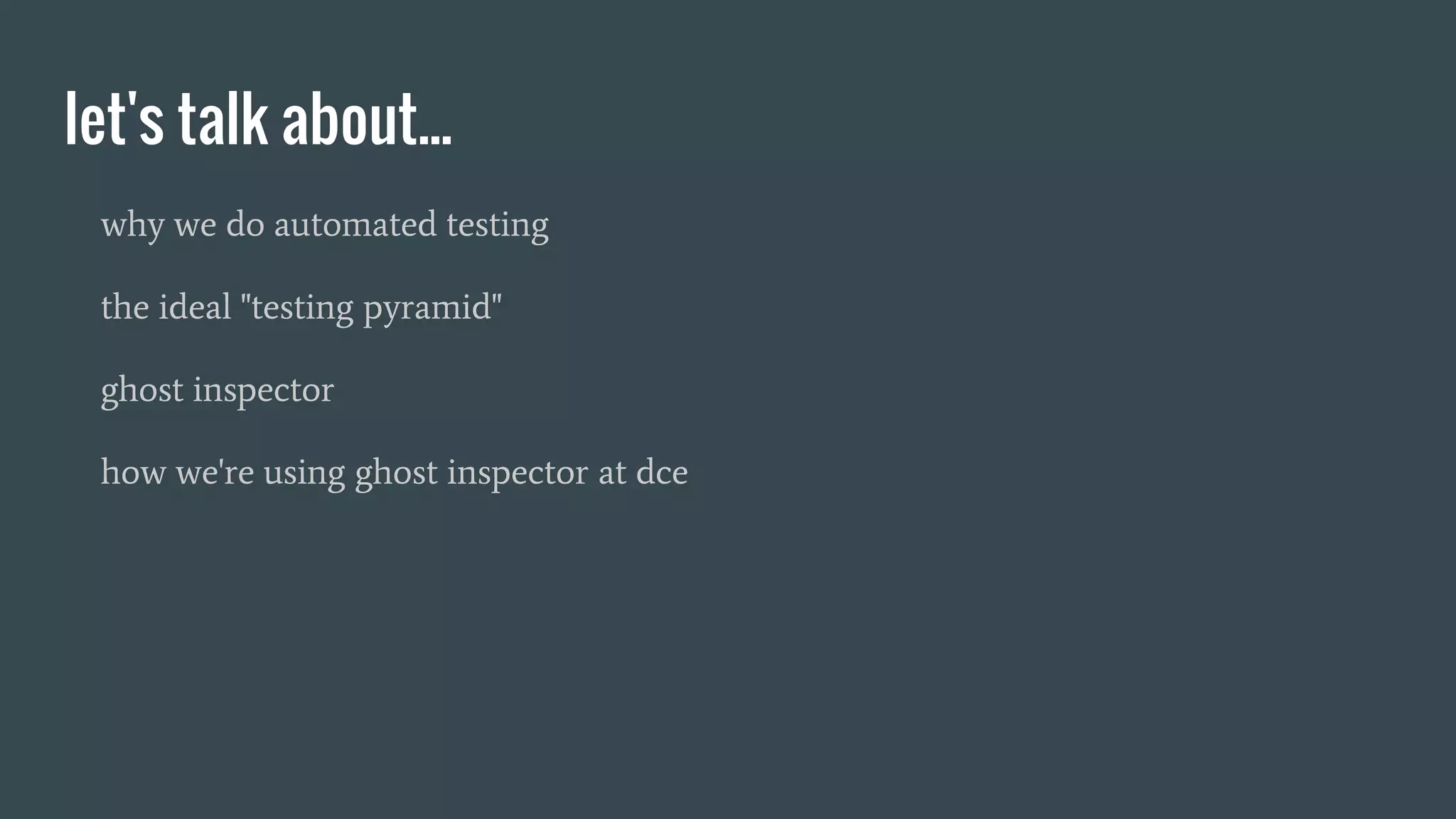 let's talk about...

why we do automated testing

the ideal "testing pyramid"

ghost inspector

how we're using ghost inspector at dce